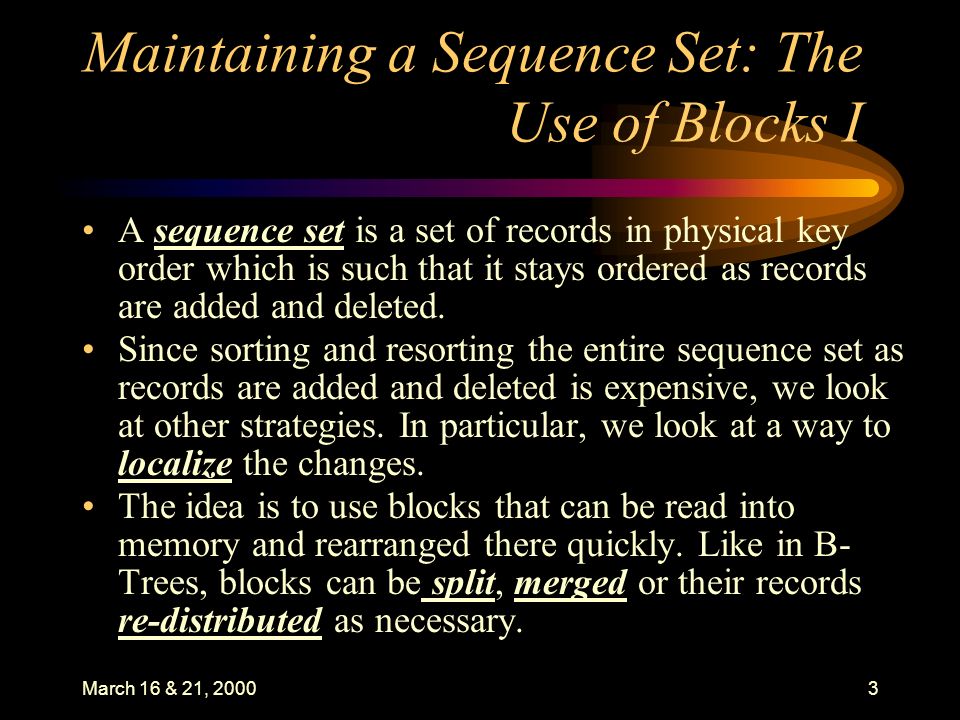 Maintaining a Sequence Set: The Use of Blocks I

• A sequence set is a set of records in physical key order which is such that it stays ordered as records are added and deleted.
• Since sorting and resorting the entire sequence set as records are added and deleted is expensive, we look at other strategies. In particular, we look at a way to localize the changes.
• The idea is to use blocks that can be read into memory and rearranged there quickly. Like in B-Trees, blocks can be split, merged or their records re-distributed as necessary.

March 16 & 21, 2000

3